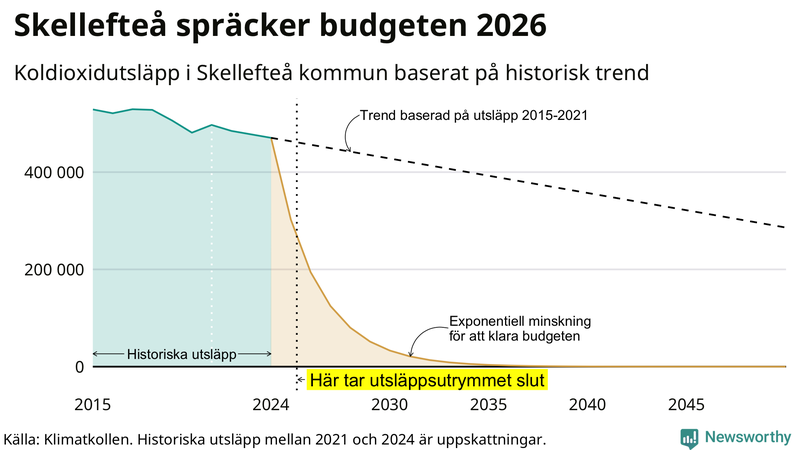 Skellefteå spräcker budgeten 2026

Koldioxidutsläpp i Skellefteå kommun baserat på historisk trend

Trend baserad på utsläpp 2015-2021

400 000

200 000

0

Exponentiell minskning för att klara budgeten

Historiska utsläpp

Här tar utsläppsutrymmet slut

2015
2024
2030
2035
2040
2045

Källa: Klimatkollen. Historiska utsläpp mellan 2021 och 2024 är uppskattningar.

Newsworthy